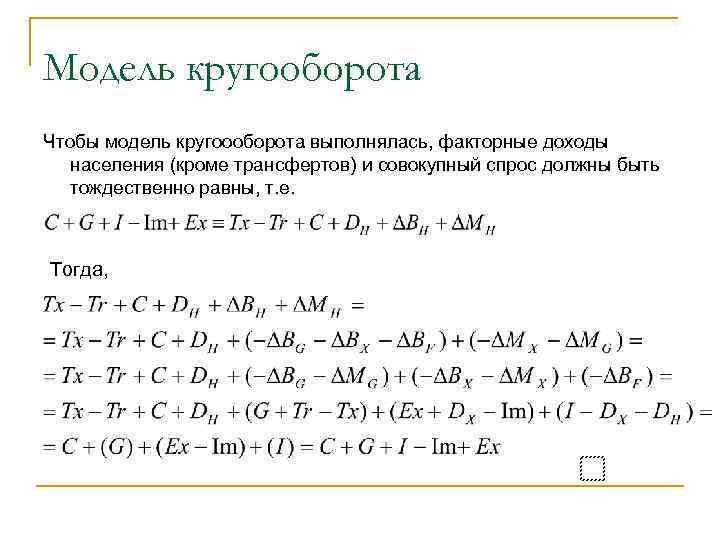 Модель кругооборота

Чтобы модель кругоооборота выполнялась, факторные доходы населения (кроме трансфертов) и совокупный спрос должны быть тождественно равны, т.е.

$C + G + I - \mathrm{Im} + Ex \equiv Tx - Tr + C + D_H + \Delta B_H + \Delta M_H$

Тогда,

$Tx - Tr + C + D_H + \Delta B_H + \Delta M_H =$

$= Tx - Tr + C + D_H + (-\Delta B_G - \Delta B_X - \Delta B_F) + (-\Delta M_X - \Delta M_G) =$

$= Tx - Tr + C + D_H + (-\Delta B_G - \Delta M_G) + (-\Delta B_X - \Delta M_X) + (-\Delta B_F) =$

$= Tx - Tr + C + D_H + (G + Tr - Tx) + (Ex + D_X - \mathrm{Im}) + (I - D_X - D_H) =$

$= C + (G) + (Ex - \mathrm{Im}) + (I) = C + G + I - \mathrm{Im} + Ex$